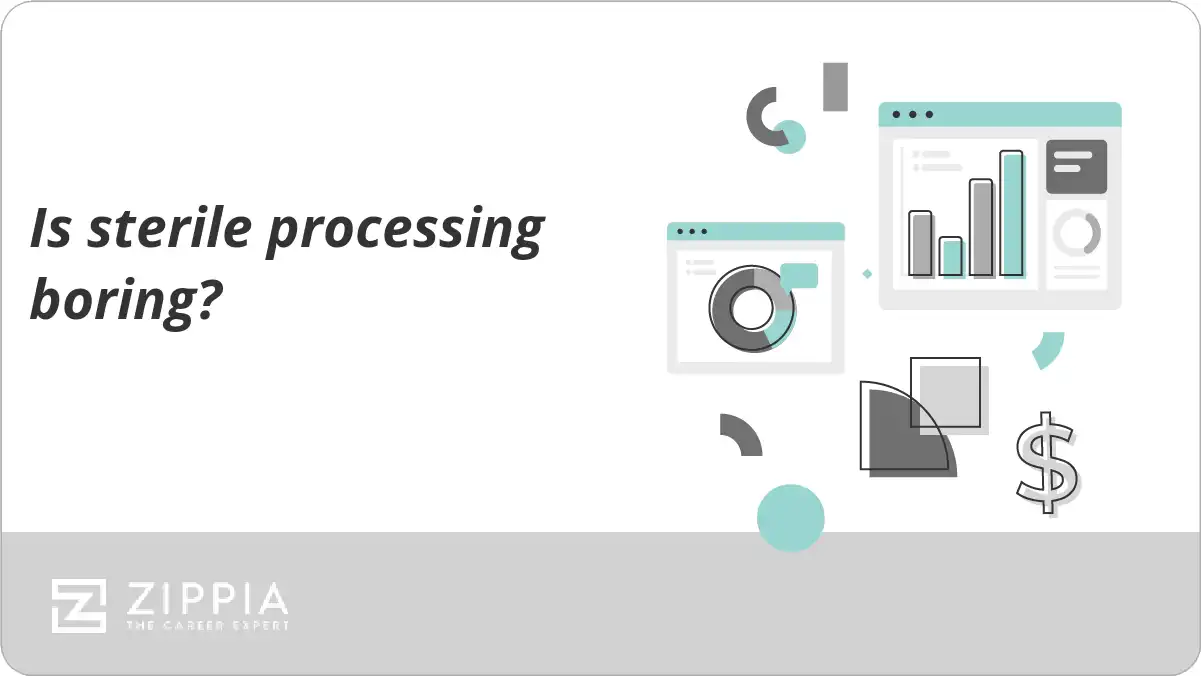 Is sterile processing boring?

$

ZIPPIA
THE CAREER EXPERT